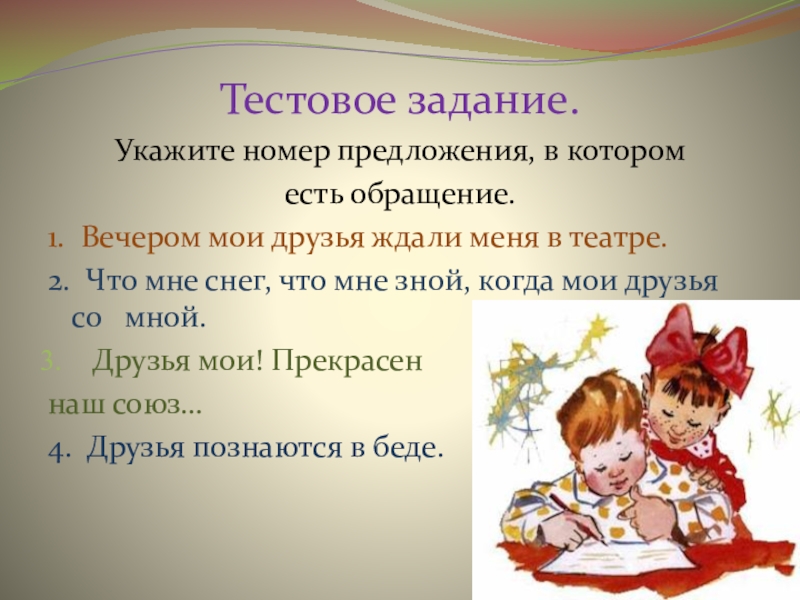 Тестовое задание.

Укажите номер предложения, в котором есть обращение.

1. Вечером мои друзья ждали меня в театре.

2. Что мне снег, что мне зной, когда мои друзья со мной.

3. Друзья мои! Прекрасен наш союз…

4. Друзья познаются в беде.